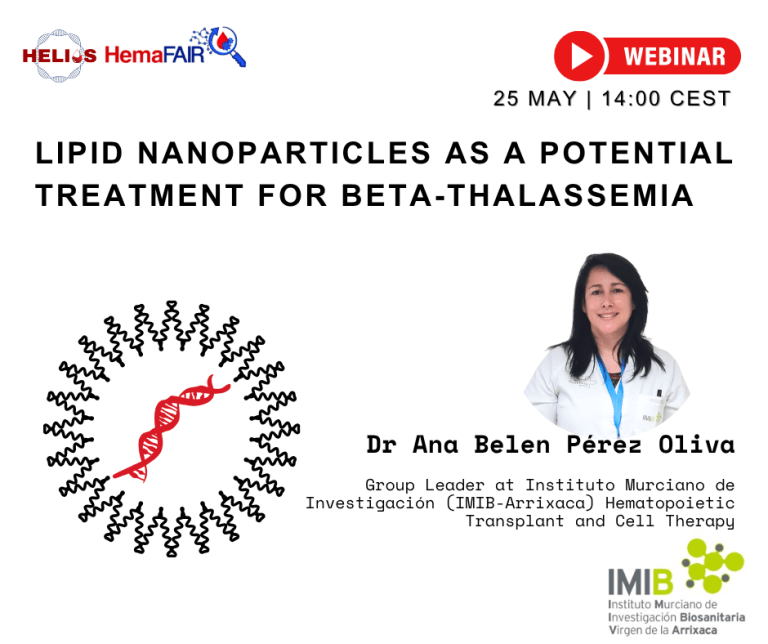 HELIOS HemaFAIR

WEBINAR

25 MAY | 14:00 CEST

LIPID NANOPARTICLES AS A POTENTIAL TREATMENT FOR BETA-THALASSEMIA

Dr Ana Belen Pérez Oliva

Group Leader at Instituto Murciano de Investigación (IMIB-Arrixaca) Hematopoietic Transplant and Cell Therapy

IMIB
Instituto Murciano de Investigación Biosanitaria Virgen de la Arrixaca